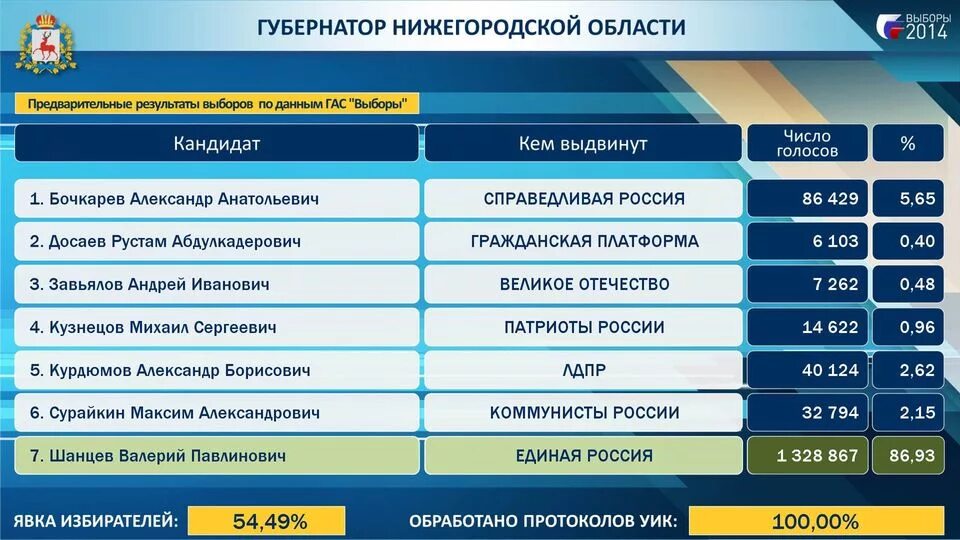 ГУБЕРНАТОР НИЖЕГОРОДСКОЙ ОБЛАСТИ

ВЫБОРЫ 2014

Предварительные результаты выборов по данным ГАС "Выборы"

| Кандидат | Кем выдвинут | Число голосов | % |
|---|---|---|---|
| 1. Бочкарев Александр Анатольевич | СПРАВЕДЛИВАЯ РОССИЯ | 86 429 | 5,65 |
| 2. Досаев Рустам Абдулкадерович | ГРАЖДАНСКАЯ ПЛАТФОРМА | 6 103 | 0,40 |
| 3. Завьялов Андрей Иванович | ВЕЛИКОЕ ОТЕЧЕСТВО | 7 262 | 0,48 |
| 4. Кузнецов Михаил Сергеевич | ПАТРИОТЫ РОССИИ | 14 622 | 0,96 |
| 5. Курдюмов Александр Борисович | ЛДПР | 40 124 | 2,62 |
| 6. Сурайкин Максим Александрович | КОММУНИСТЫ РОССИИ | 32 794 | 2,15 |
| 7. Шанцев Валерий Павлинович | ЕДИНАЯ РОССИЯ | 1 328 867 | 86,93 |

ЯВКА ИЗБИРАТЕЛЕЙ: 54,49%

ОБРАБОТАНО ПРОТОКОЛОВ УИК: 100,00%